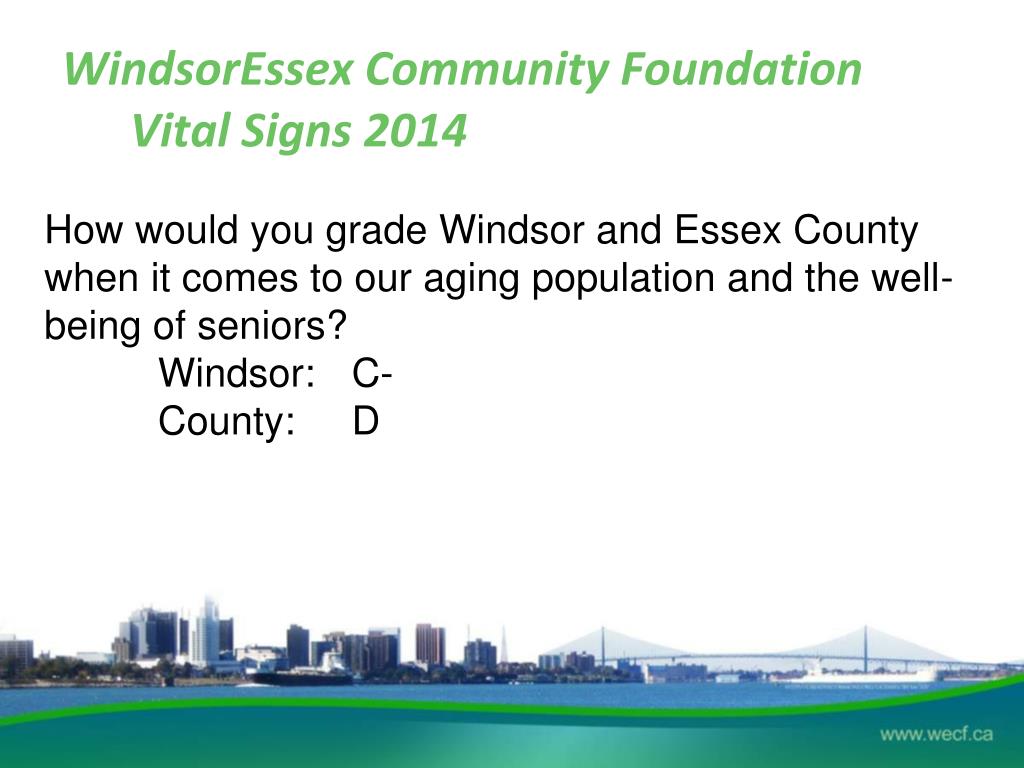 WindsorEssex Community Foundation
Vital Signs 2014

How would you grade Windsor and Essex County when it comes to our aging population and the well-being of seniors?

Windsor: C-
County: D

www.wecf.ca